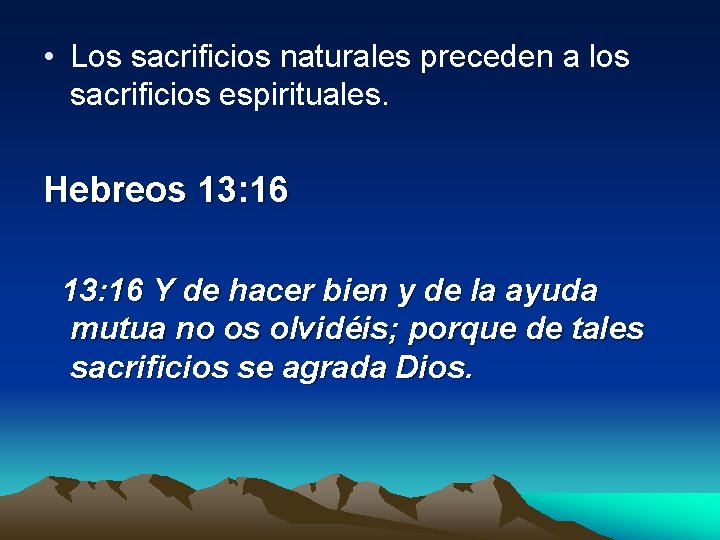 • Los sacrificios naturales preceden a los sacrificios espirituales.

Hebreos 13:16

13:16 Y de hacer bien y de la ayuda mutua no os olvidéis; porque de tales sacrificios se agrada Dios.